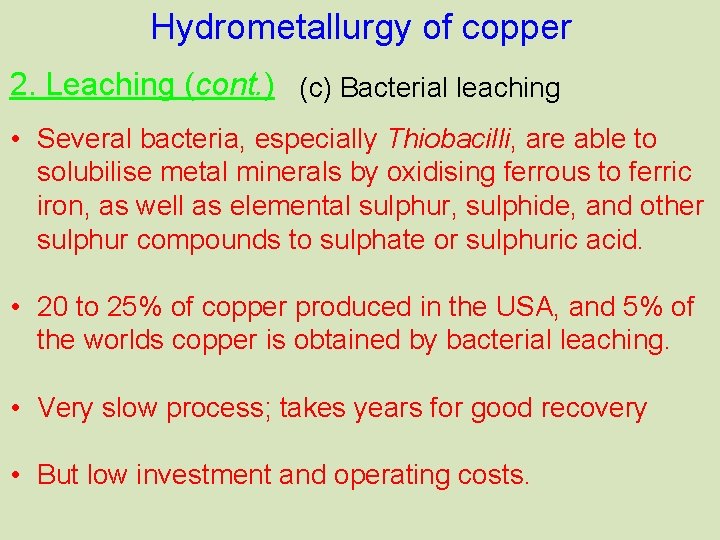 Hydrometallurgy of copper

2. Leaching (cont.) (c) Bacterial leaching

• Several bacteria, especially Thiobacilli, are able to solubilise metal minerals by oxidising ferrous to ferric iron, as well as elemental sulphur, sulphide, and other sulphur compounds to sulphate or sulphuric acid.

• 20 to 25% of copper produced in the USA, and 5% of the worlds copper is obtained by bacterial leaching.

• Very slow process; takes years for good recovery

• But low investment and operating costs.